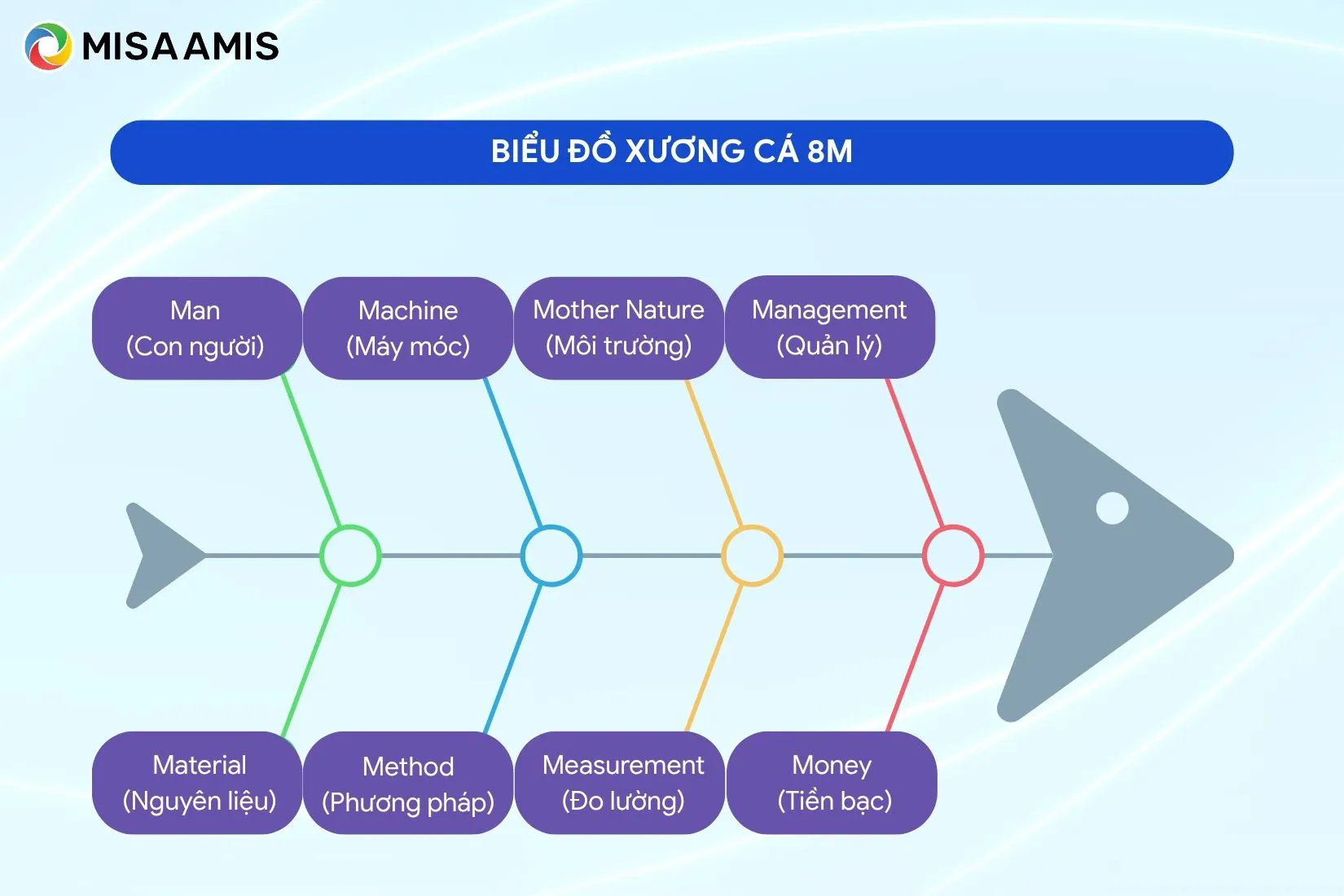 MISA AMIS

BIỂU ĐỒ XƯƠNG CÁ 8M

Man
(Con người)

Machine
(Máy móc)

Mother Nature
(Môi trường)

Management
(Quản lý)

Material
(Nguyên liệu)

Method
(Phương pháp)

Measurement
(Đo lường)

Money
(Tiền bạc)